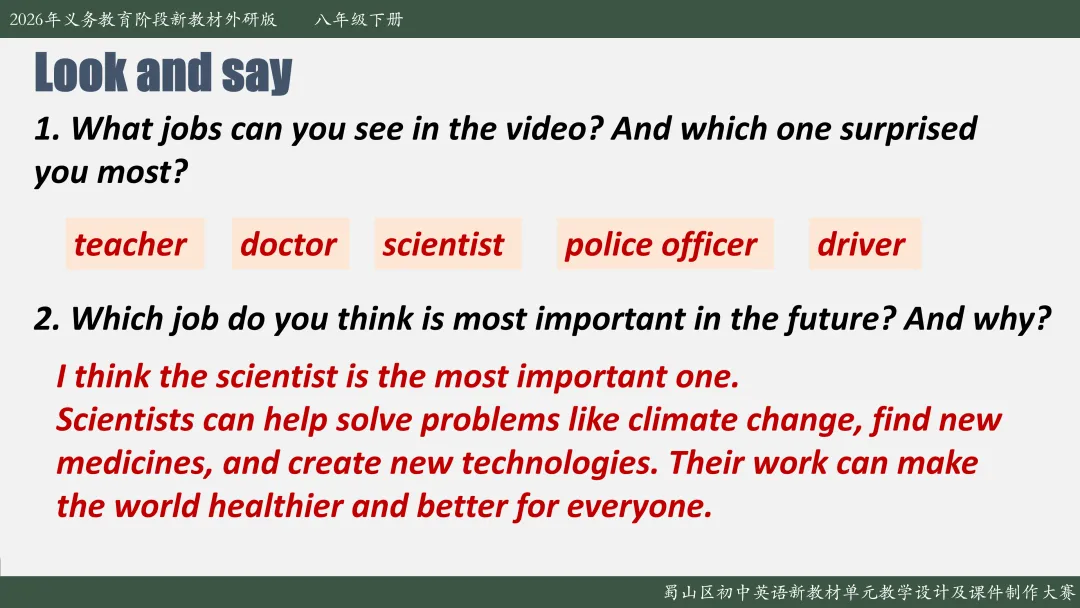 2026年义务教育阶段新教材外研版　　八年级下册

Look and say

1. What jobs can you see in the video? And which one surprised you most?

teacher　doctor　scientist　police officer　driver

2. Which job do you think is most important in the future? And why?

I think the scientist is the most important one.
Scientists can help solve problems like climate change, find new medicines, and create new technologies. Their work can make the world healthier and better for everyone.

蜀山区初中英语新教材单元教学设计及课件制作大赛